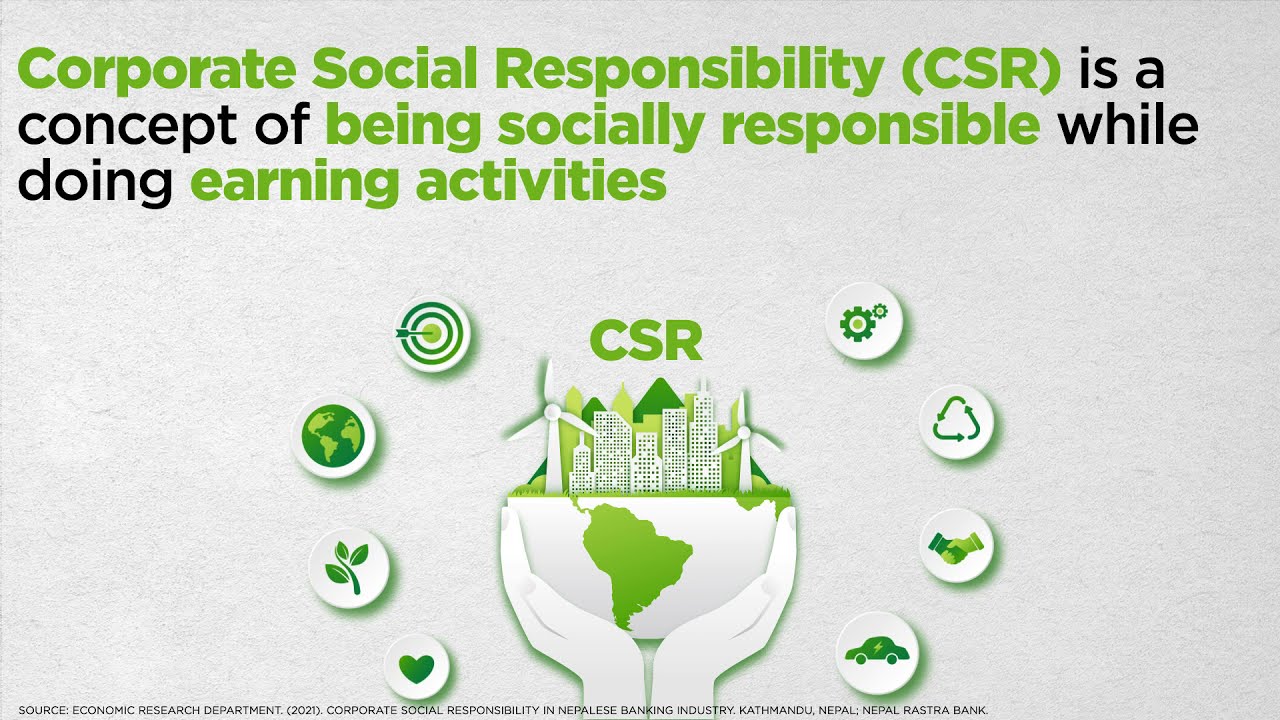 Corporate Social Responsibility (CSR) is a concept of being socially responsible while doing earning activities

CSR

SOURCE: ECONOMIC RESEARCH DEPARTMENT. (2021). CORPORATE SOCIAL RESPONSIBILITY IN NEPALESE BANKING INDUSTRY. KATHMANDU, NEPAL; NEPAL RASTRA BANK.